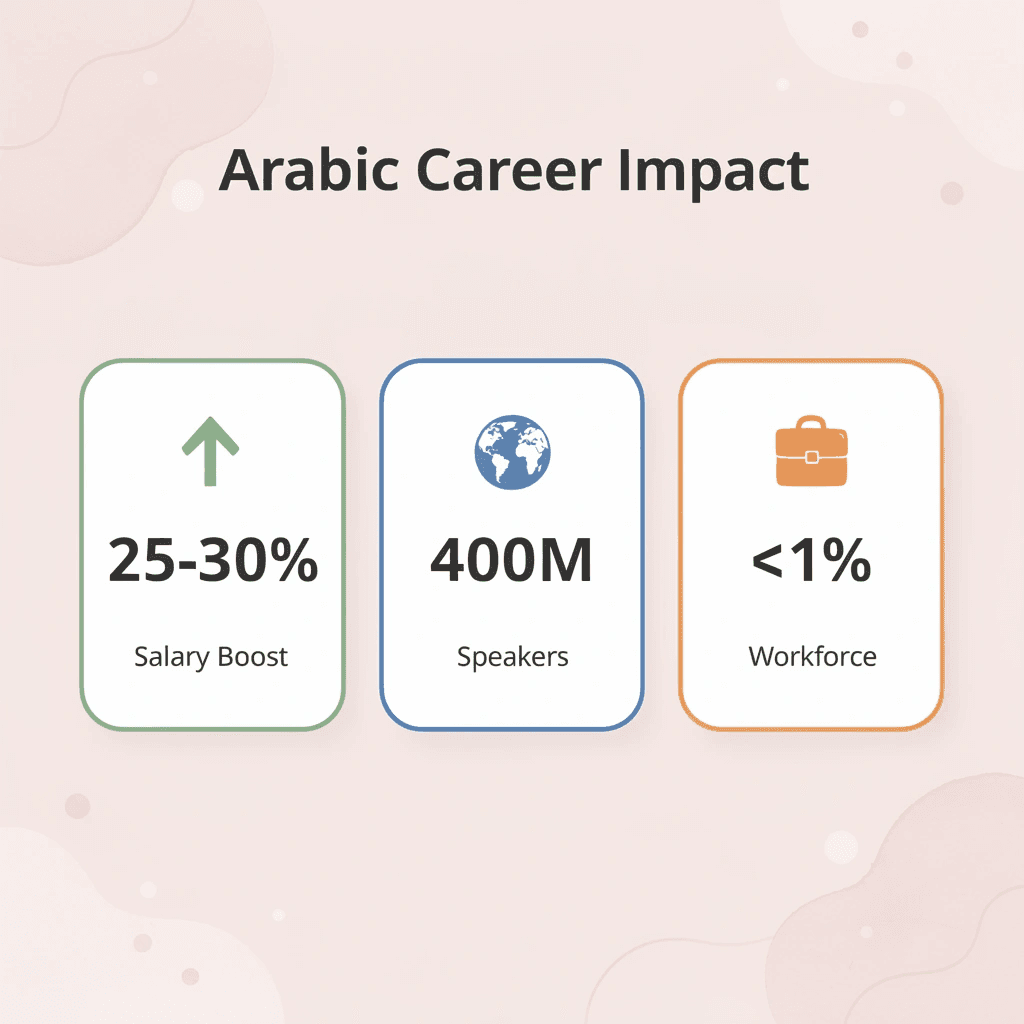 Arabic Career Impact

25-30%

Salary Boost

400M

Speakers

<1%

Workforce